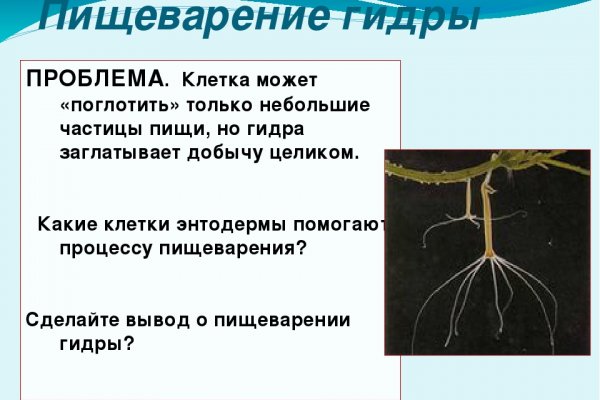 Пищеварение гидры

ПРОБЛЕМА. Клетка может «поглотить» только небольшие частицы пищи, но гидра заглатывает добычу целиком.

Какие клетки энтодермы помогают процессу пищеварения?

Сделайте вывод о пищеварении гидры?